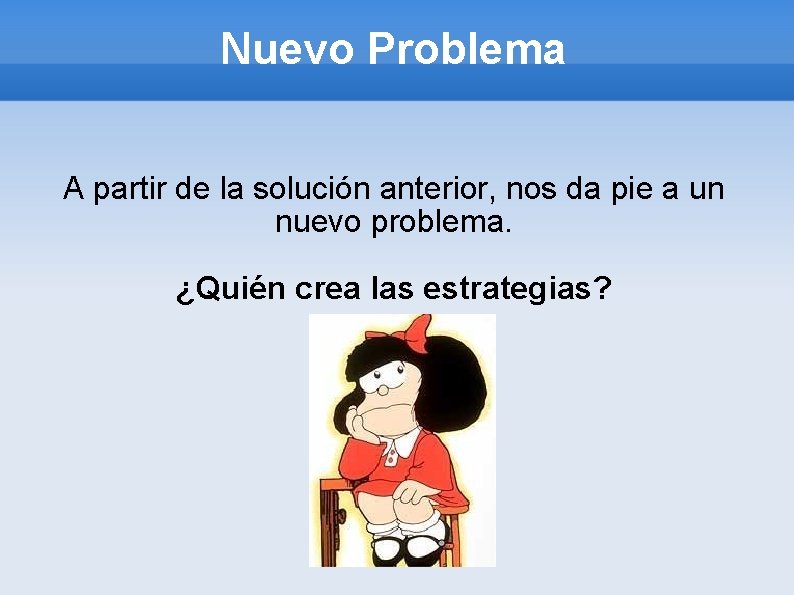 Nuevo Problema

A partir de la solución anterior, nos da pie a un nuevo problema.

¿Quién crea las estrategias?